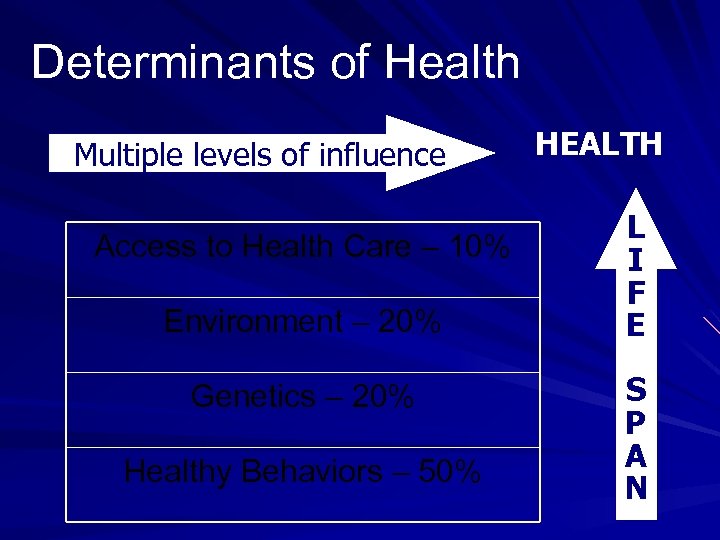 Determinants of Health

Multiple levels of influence

HEALTH

Access to Health Care – 10%

Environment – 20%

Genetics – 20%

Healthy Behaviors – 50%

LIFE SPAN